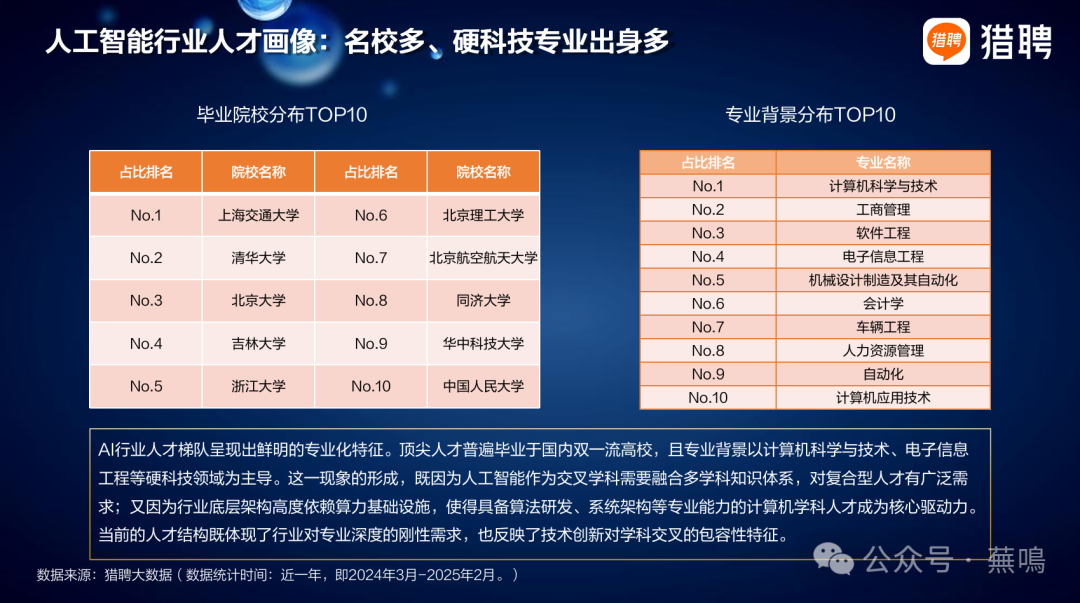 人工智能行业人才画像：名校多、硬科技专业出身多

猎聘 猎聘

毕业院校分布TOP10

| 占比排名 | 院校名称 | 占比排名 | 院校名称 |
|---|---|---|---|
| No.1 | 上海交通大学 | No.6 | 北京理工大学 |
| No.2 | 清华大学 | No.7 | 北京航空航天大学 |
| No.3 | 北京大学 | No.8 | 同济大学 |
| No.4 | 吉林大学 | No.9 | 华中科技大学 |
| No.5 | 浙江大学 | No.10 | 中国人民大学 |

专业背景分布TOP10

| 占比排名 | 专业名称 |
|---|---|
| No.1 | 计算机科学与技术 |
| No.2 | 工商管理 |
| No.3 | 软件工程 |
| No.4 | 电子信息工程 |
| No.5 | 机械设计制造及其自动化 |
| No.6 | 会计学 |
| No.7 | 车辆工程 |
| No.8 | 人力资源管理 |
| No.9 | 自动化 |
| No.10 | 计算机应用技术 |

AI行业人才梯队呈现出鲜明的专业化特征。顶尖人才普遍毕业于国内双一流高校，且专业背景以计算机科学与技术、电子信息工程等硬科技领域为主导。这一现象的形成，既因为人工智能作为交叉学科需要融合多学科知识体系，对复合型人才有广泛需求；又因为行业底层架构高度依赖算力基础设施，使得具备算法研发、系统架构等专业能力的计算机学科人才成为核心驱动力。当前的人才结构既体现了行业对专业深度的刚性需求，也反映了技术创新对学科交叉的包容性特征。

数据来源：猎聘大数据（数据统计时间：近一年，即2024年3月-2025年2月。）

公众号 · 蕪鳴